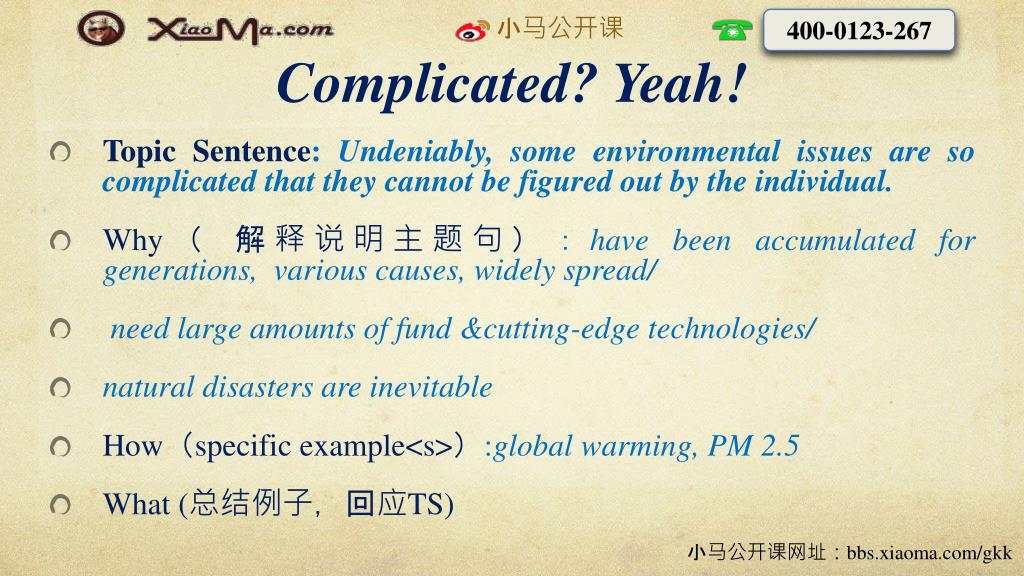 XiaoMa.com

小马公开课

400-0123-267

Complicated? Yeah!

Topic Sentence: Undeniably, some environmental issues are so complicated that they cannot be figured out by the individual.

Why（解释说明主题句）: have been accumulated for generations, various causes, widely spread/

need large amounts of fund &cutting-edge technologies/

natural disasters are inevitable

How（specific example<s>）:global warming, PM 2.5

What (总结例子，回应TS)

小马公开课网址：bbs.xiaoma.com/gkk